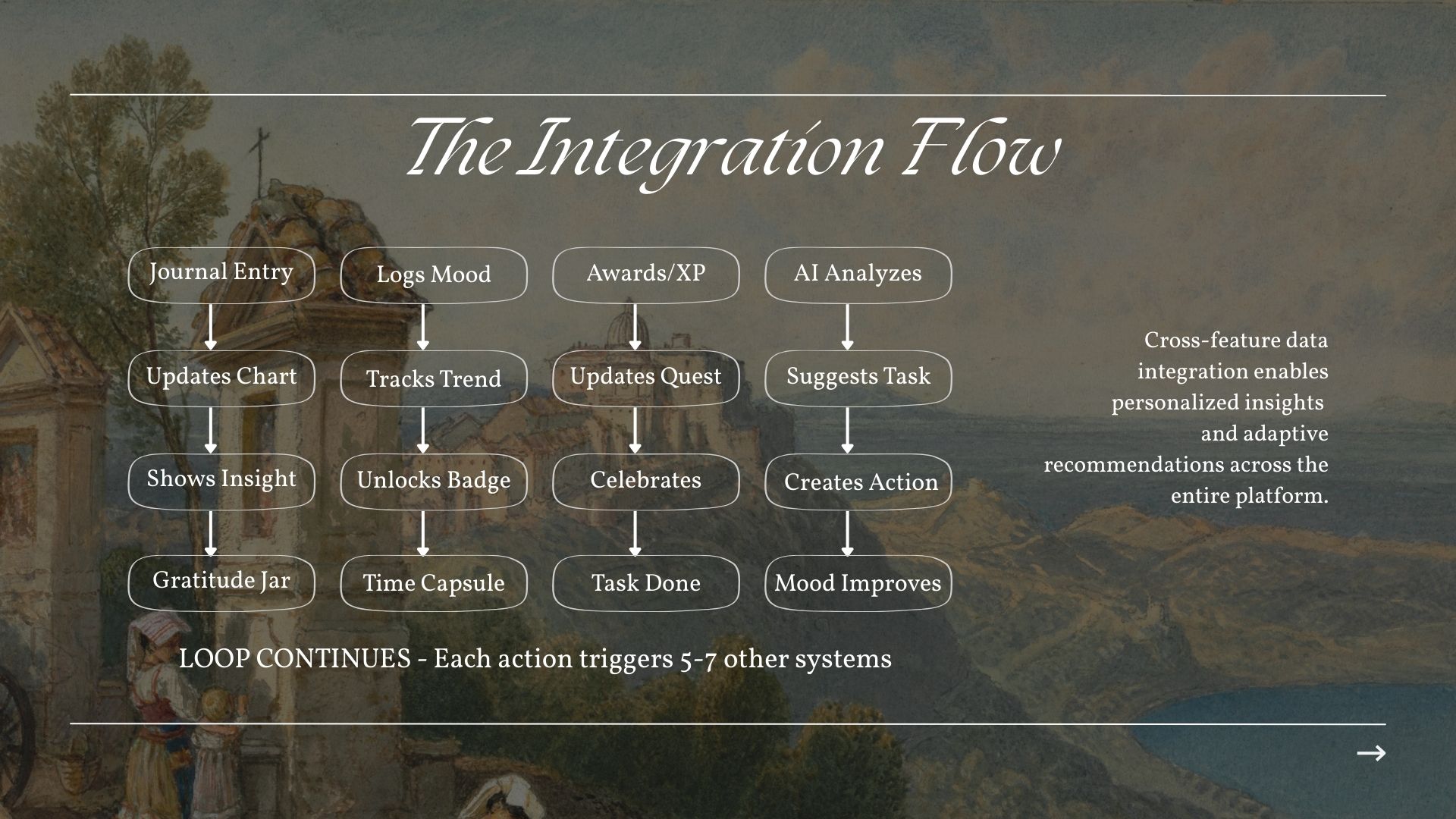 The Integration Flow

Journal Entry
Updates Chart
Shows Insight
Gratitude Jar

Logs Mood
Tracks Trend
Unlocks Badge
Time Capsule

Awards/XP
Updates Quest
Celebrates
Task Done

AI Analyzes
Suggests Task
Creates Action
Mood Improves

Cross-feature data integration enables personalized insights and adaptive recommendations across the entire platform.

LOOP CONTINUES - Each action triggers 5-7 other systems

→